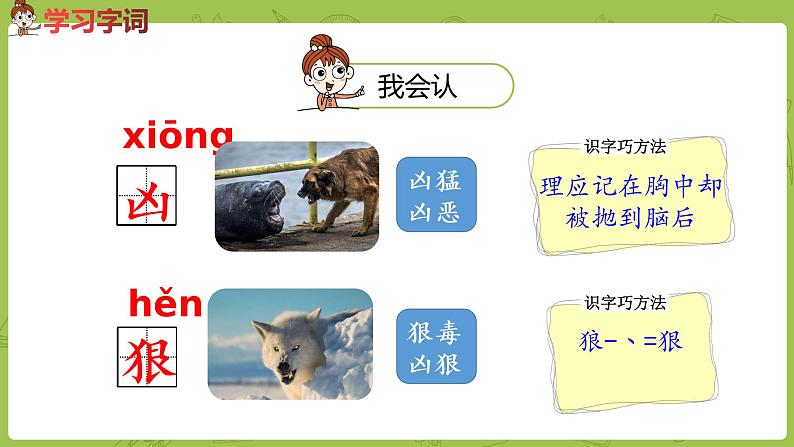 学习字词

我会认

xiōng
凶

凶猛
凶恶

识字巧方法
理应记在胸中却被抛到脑后

hěn
狠

狠毒
凶狠

识字巧方法
狼-、=狠